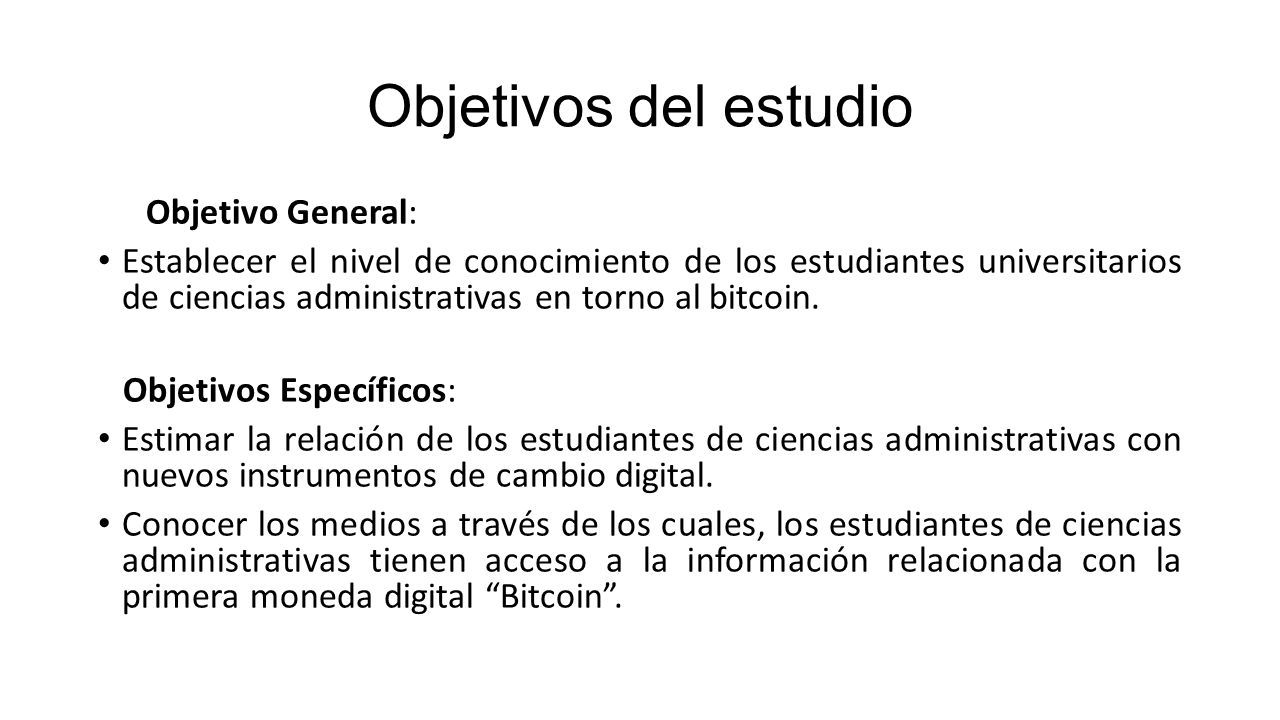 Objetivos del estudio

Objetivo General:

• Establecer el nivel de conocimiento de los estudiantes universitarios de ciencias administrativas en torno al bitcoin.

Objetivos Específicos:

• Estimar la relación de los estudiantes de ciencias administrativas con nuevos instrumentos de cambio digital.

• Conocer los medios a través de los cuales, los estudiantes de ciencias administrativas tienen acceso a la información relacionada con la primera moneda digital “Bitcoin”.